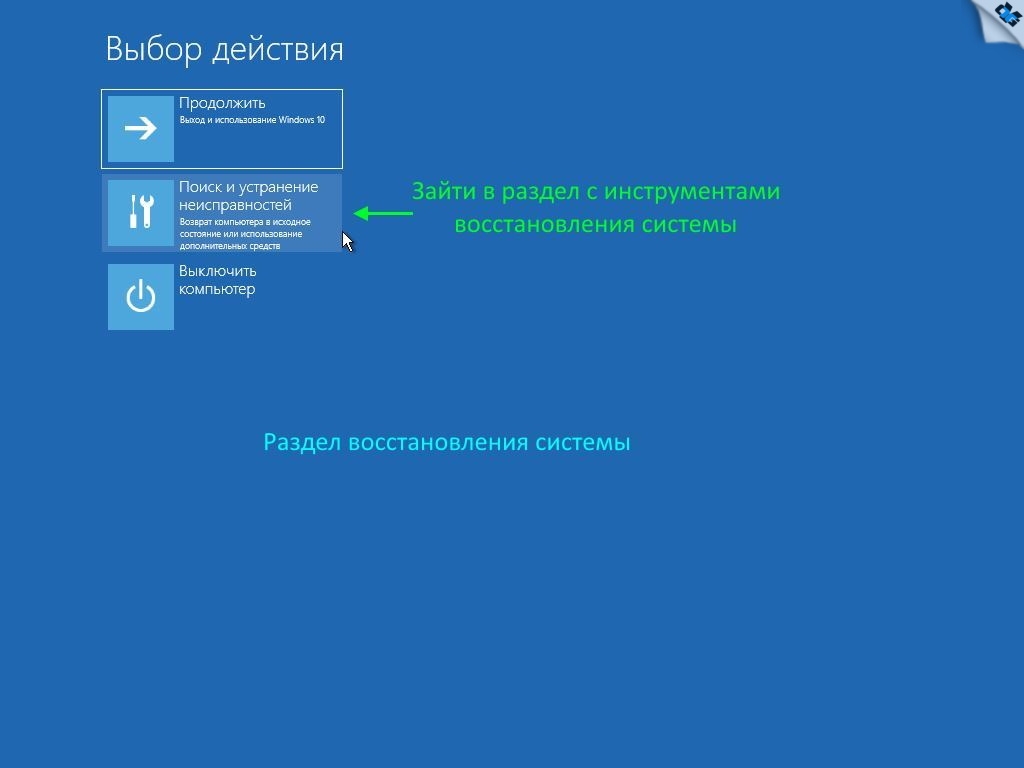 Выбор действия

Продолжить
Выход и использование Windows 10

Поиск и устранение неисправностей
Возврат компьютера в исходное состояние или использование дополнительных средств

Зайти в раздел с инструментами восстановления системы

Выключить компьютер

Раздел восстановления системы